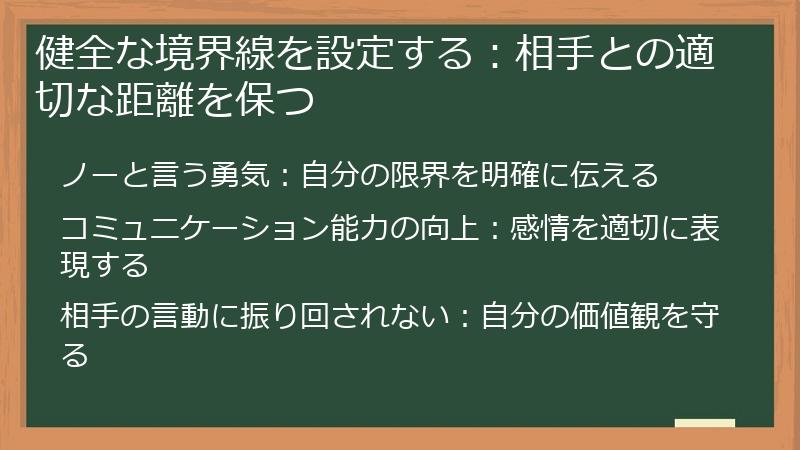 健全な境界線を設定する：相手との適切な距離を保つ

ノーと言う勇気：自分の限界を明確に伝える

コミュニケーション能力の向上：感情を適切に表現する

相手の言動に振り回されない：自分の価値観を守る